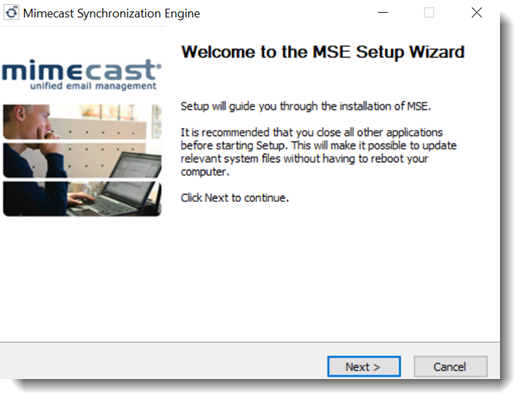 Mimecast Synchronization Engine

mimecast
unified email management

Welcome to the MSE Setup Wizard

Setup will guide you through the installation of MSE.

It is recommended that you close all other applications before starting Setup. This will make it possible to update relevant system files without having to reboot your computer.

Click Next to continue.

Next >
Cancel